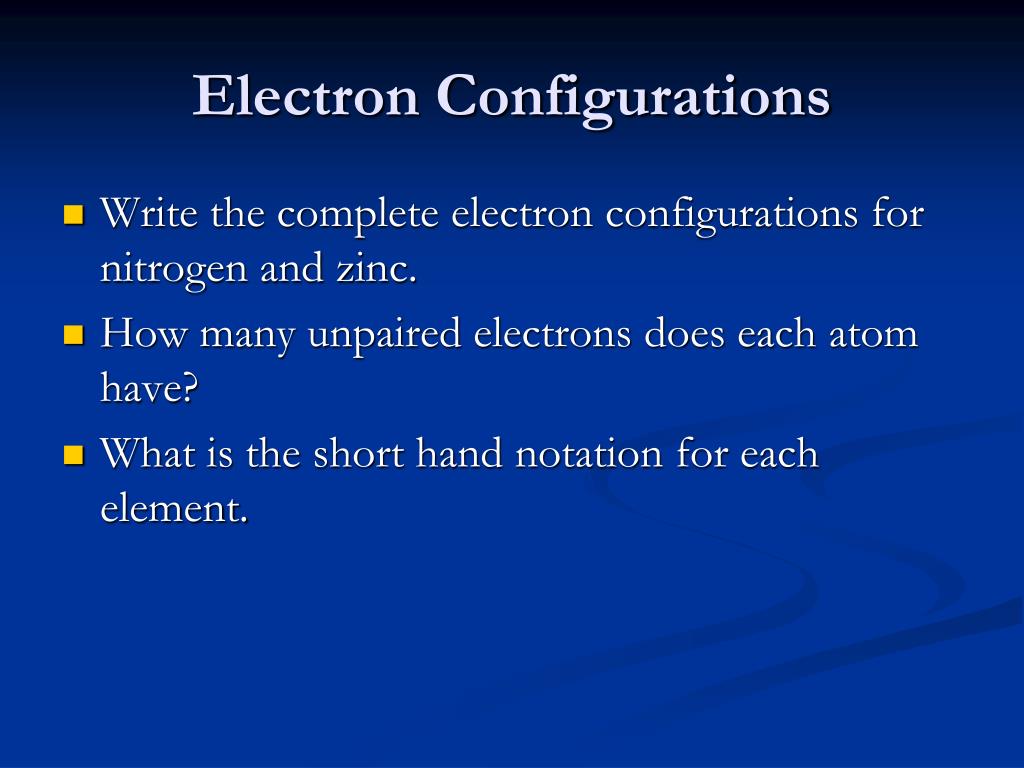 Electron Configurations

Write the complete electron configurations for nitrogen and zinc.

How many unpaired electrons does each atom have?

What is the short hand notation for each element.